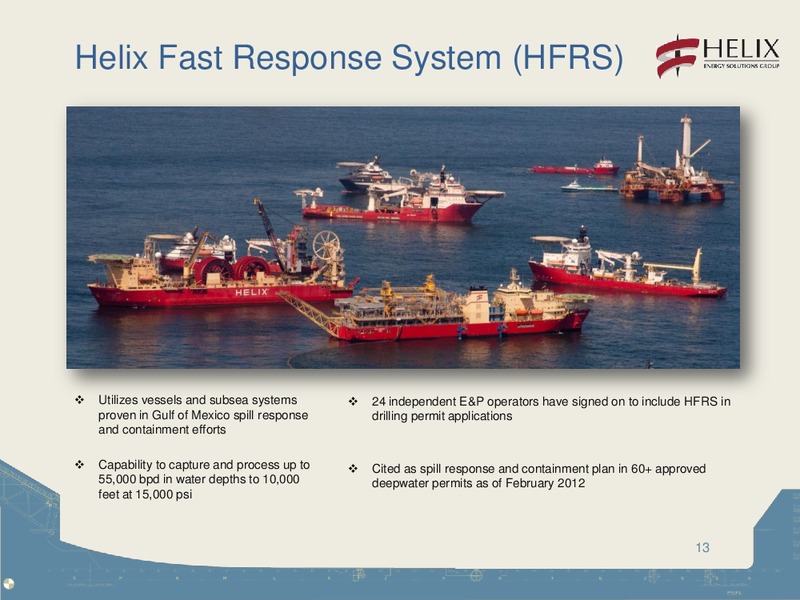 Helix Fast Response System (HFRS)

HELIX
ENERGY SOLUTIONS GROUP

HELIX

❖ Utilizes vessels and subsea systems proven in Gulf of Mexico spill response and containment efforts

❖ Capability to capture and process up to 55,000 bpd in water depths to 10,000 feet at 15,000 psi

❖ 24 independent E&P operators have signed on to include HFRS in drilling permit applications

❖ Cited as spill response and containment plan in 60+ approved deepwater permits as of February 2012

13